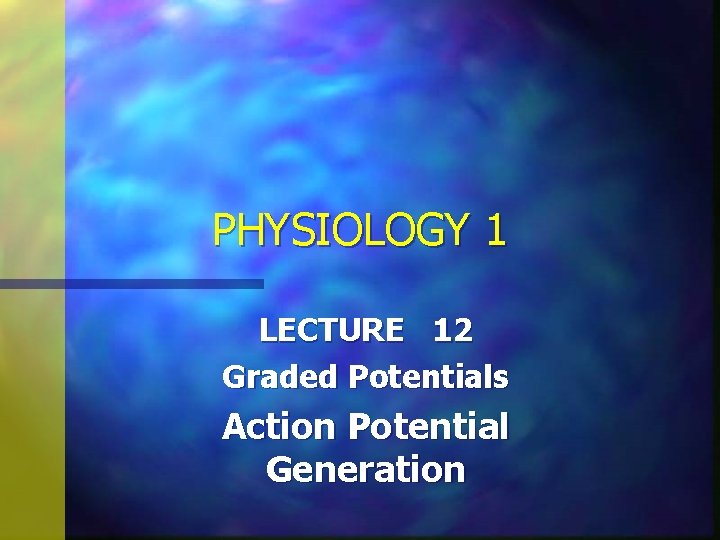 PHYSIOLOGY 1

LECTURE 12
Graded Potentials
Action Potential Generation